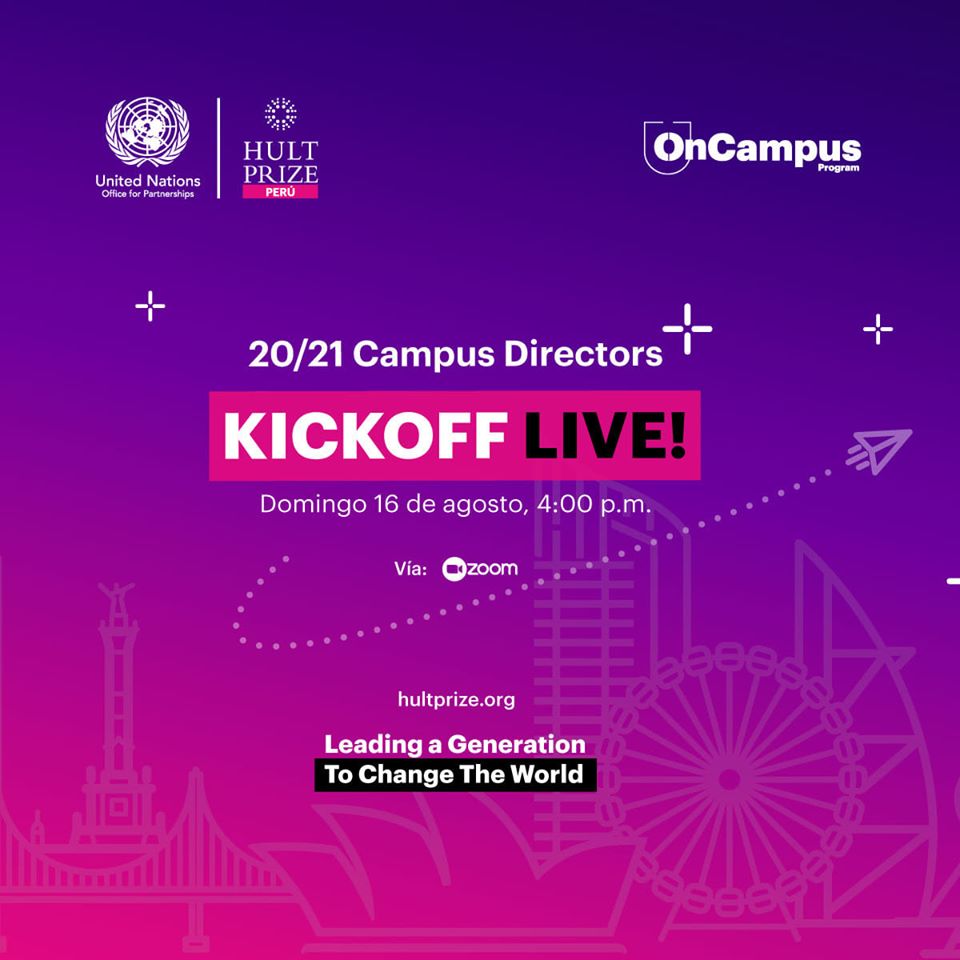 United Nations
Office for Partnerships

HULT PRIZE
PERÚ

OnCampus
Program

20/21 Campus Directors

KICKOFF LIVE!

Domingo 16 de agosto, 4:00 p.m.

Vía: zoom

hultprize.org

Leading a Generation
To Change The World